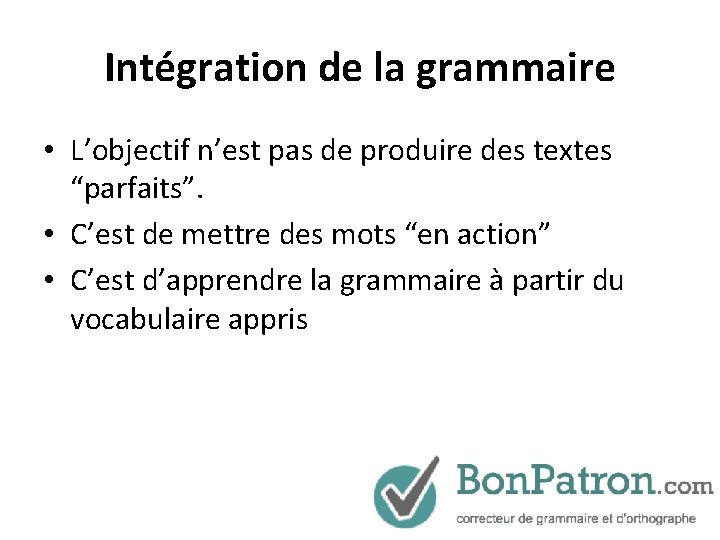 Intégration de la grammaire

• L’objectif n’est pas de produire des textes “parfaits”.
• C’est de mettre des mots “en action”
• C’est d’apprendre la grammaire à partir du vocabulaire appris

BonPatron.com
correcteur de grammaire et d'orthographe